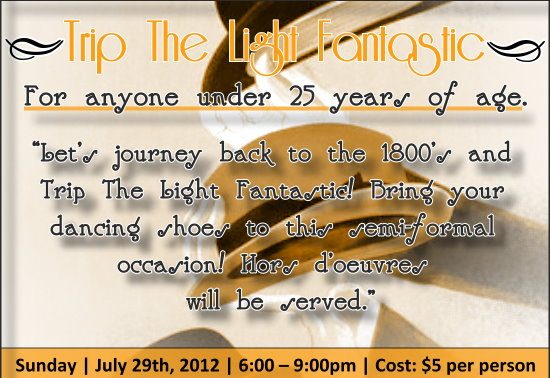 Trip The Light Fantastic

For anyone under 25 years of age.

"Let's journey back to the 1800's and Trip The Light Fantastic! Bring your dancing shoes to this semi-formal occasion! Hors d'oeuvres will be served."

Sunday | July 29th, 2012 | 6:00 – 9:00pm | Cost: $5 per person